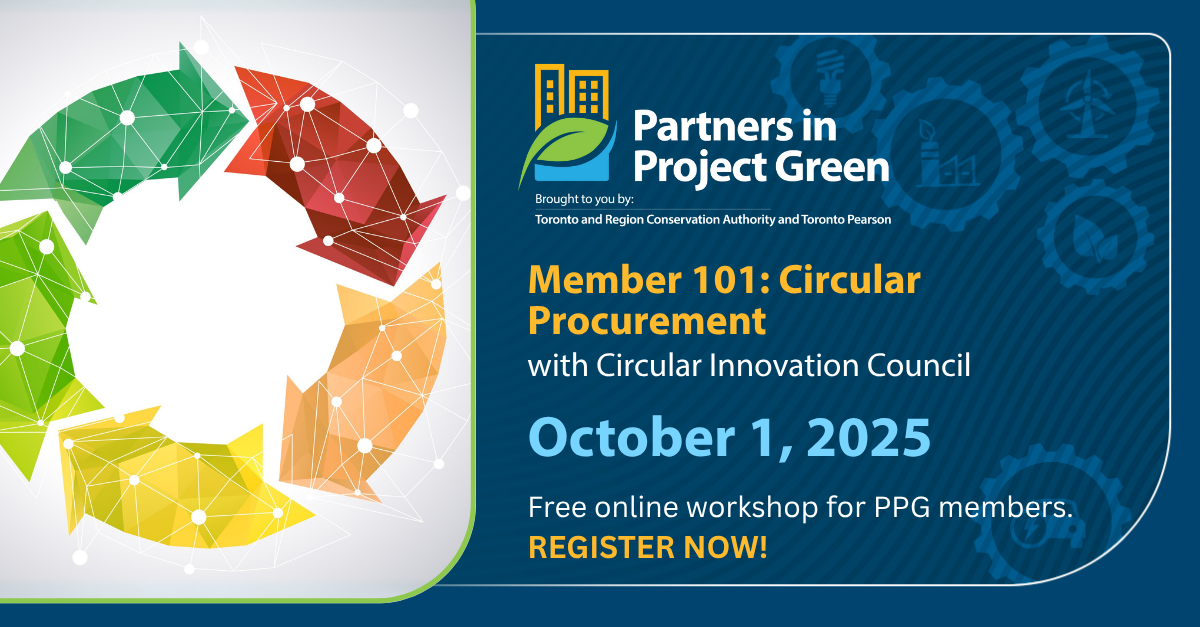 Partners in Project Green

Brought to you by:
Toronto and Region Conservation Authority and Toronto Pearson

Member 101: Circular Procurement
with Circular Innovation Council

October 1, 2025

Free online workshop for PPG members.
REGISTER NOW!